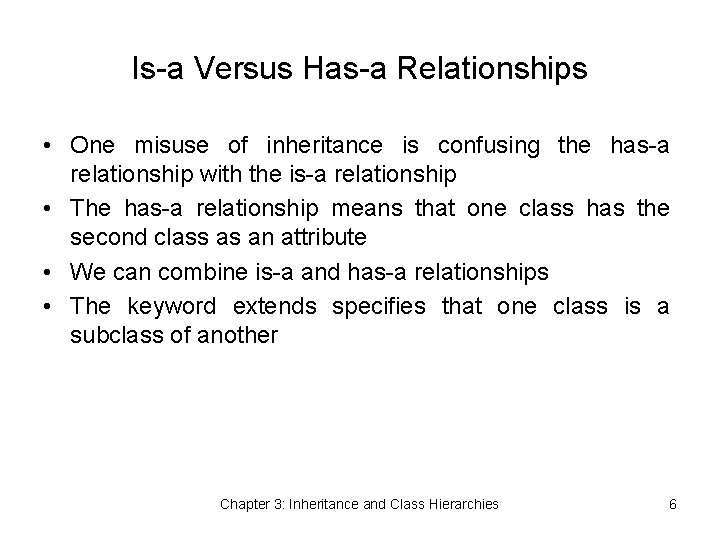 Is-a Versus Has-a Relationships

• One misuse of inheritance is confusing the has-a relationship with the is-a relationship

• The has-a relationship means that one class has the second class as an attribute

• We can combine is-a and has-a relationships

• The keyword extends specifies that one class is a subclass of another

Chapter 3: Inheritance and Class Hierarchies

6